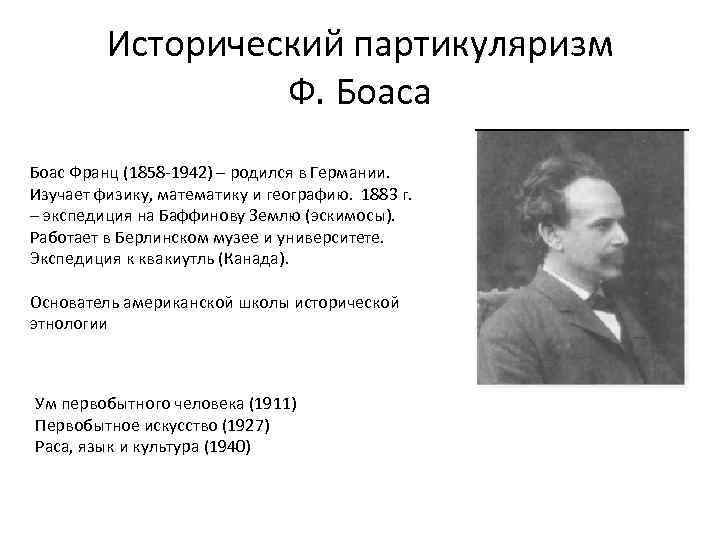 Исторический партикуляризм
Ф. Боаса

Боас Франц (1858-1942) – родился в Германии. Изучает физику, математику и географию. 1883 г. – экспедиция на Баффинову Землю (эскимосы). Работает в Берлинском музее и университете. Экспедиция к квакиутль (Канада).

Основатель американской школы исторической этнологии

Ум первобытного человека (1911)
Первобытное искусство (1927)
Раса, язык и культура (1940)